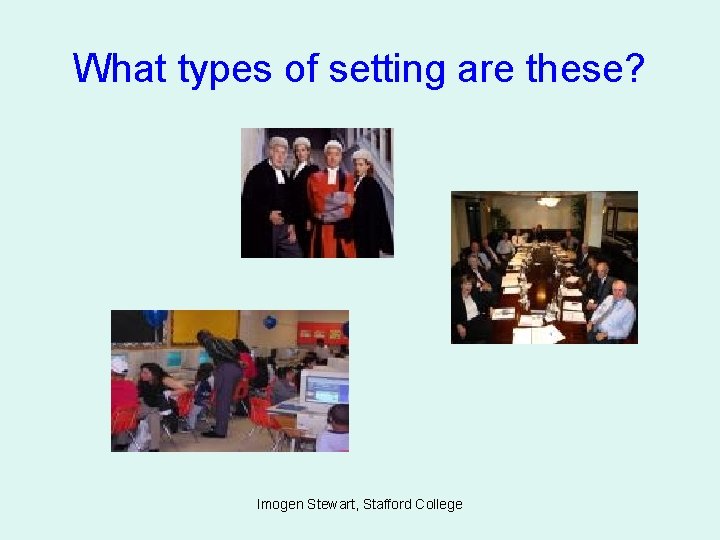 What types of setting are these?

Imogen Stewart, Stafford College